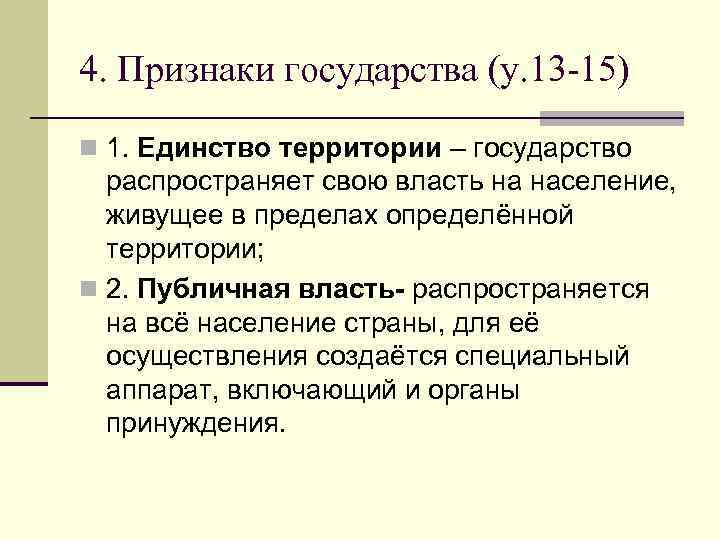 4. Признаки государства (у.13-15)

1. Единство территории – государство распространяет свою власть на население, живущее в пределах определённой территории;

2. Публичная власть- распространяется на всё население страны, для её осуществления создаётся специальный аппарат, включающий и органы принуждения.